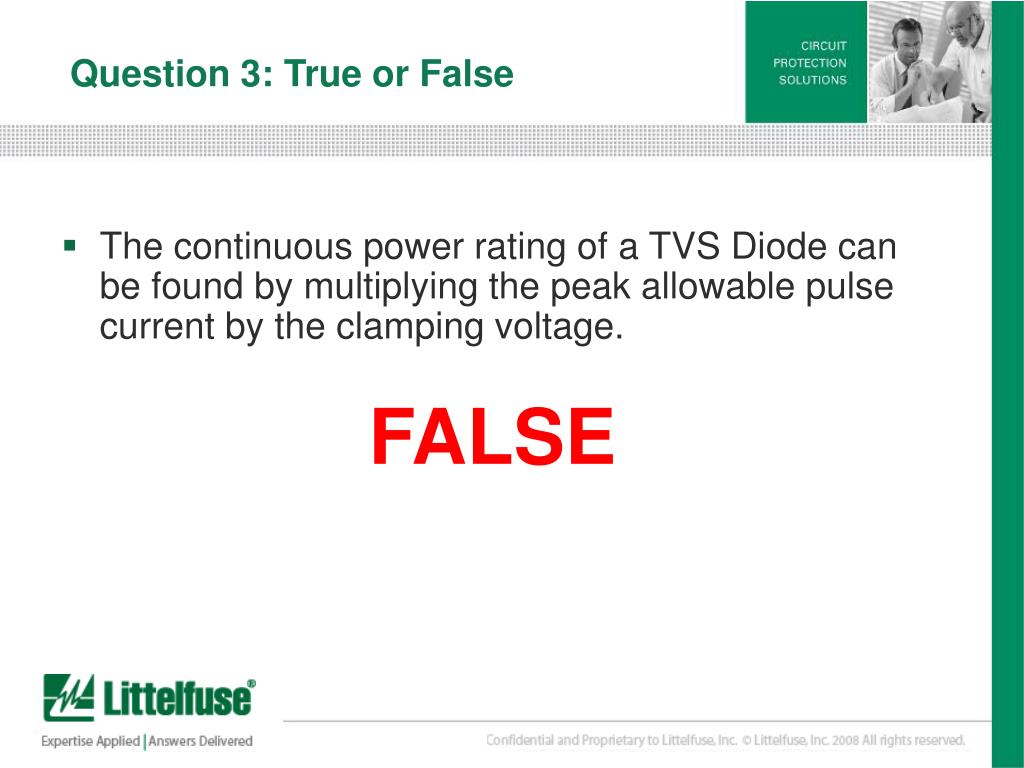 Question 3: True or False

CIRCUIT PROTECTION SOLUTIONS

▪ The continuous power rating of a TVS Diode can be found by multiplying the peak allowable pulse current by the clamping voltage.

FALSE

Littelfuse®

Expertise Applied | Answers Delivered

Confidential and Proprietary to Littelfuse, Inc. © Littelfuse, Inc. 2008 All rights reserved.